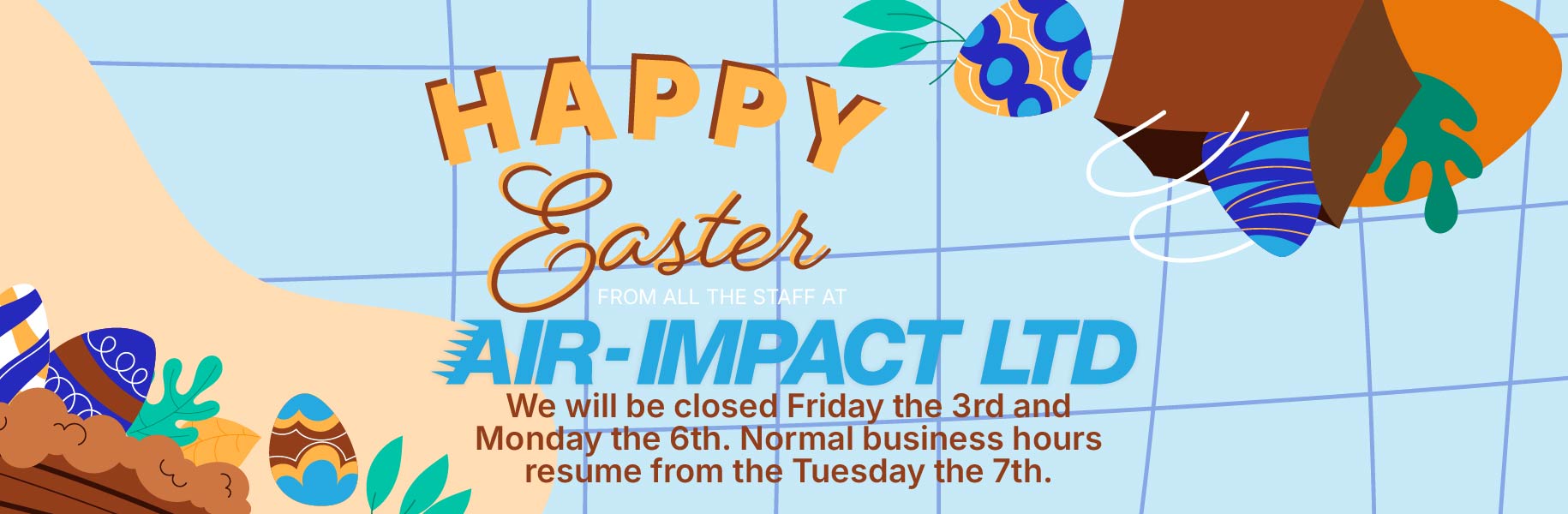 HAPPY
Easter
FROM ALL THE STAFF AT
AIR-IMPACT LTD
We will be closed Friday the 3rd and Monday the 6th. Normal business hours resume from the Tuesday the 7th.